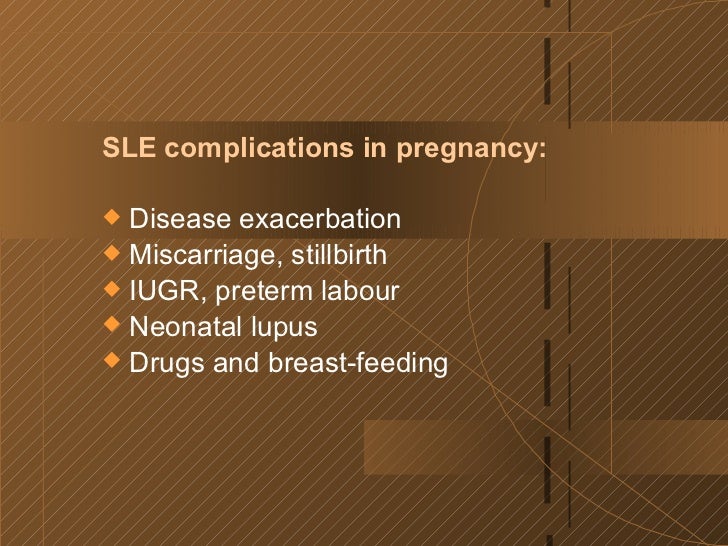 SLE complications in pregnancy:

◆ Disease exacerbation
◆ Miscarriage, stillbirth
◆ IUGR, preterm labour
◆ Neonatal lupus
◆ Drugs and breast-feeding